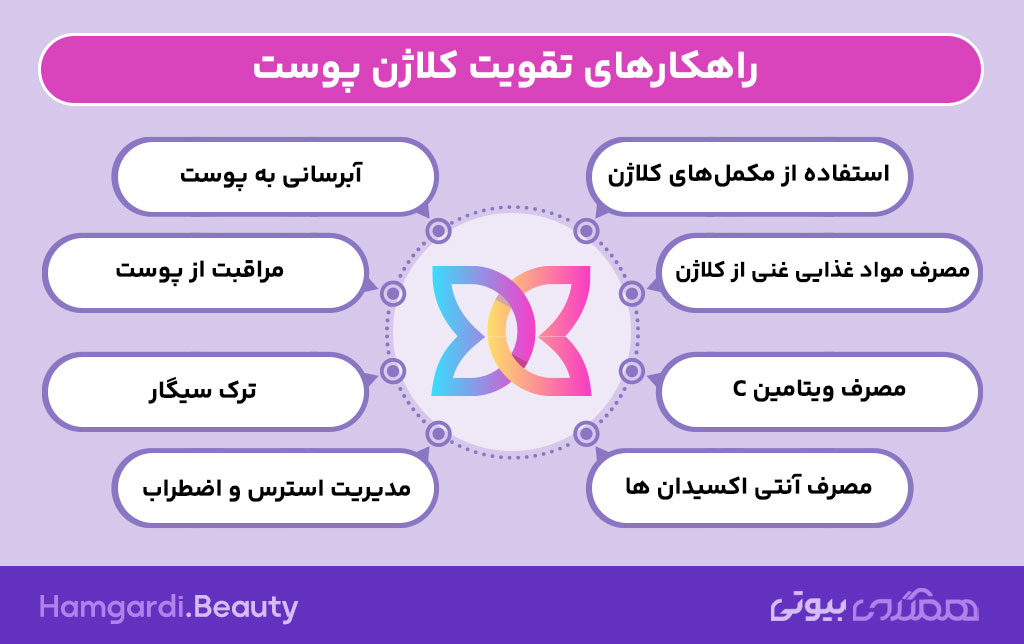 راهکارهای تقویت کلاژن پوست

استفاده از مکمل‌های کلاژن

مصرف مواد غذایی غنی از کلاژن

مصرف ویتامین C

مصرف آنتی اکسیدان ها

آبرسانی به پوست

مراقبت از پوست

ترک سیگار

مدیریت استرس و اضطراب

Hamgardi.Beauty

همگردی بیوتی